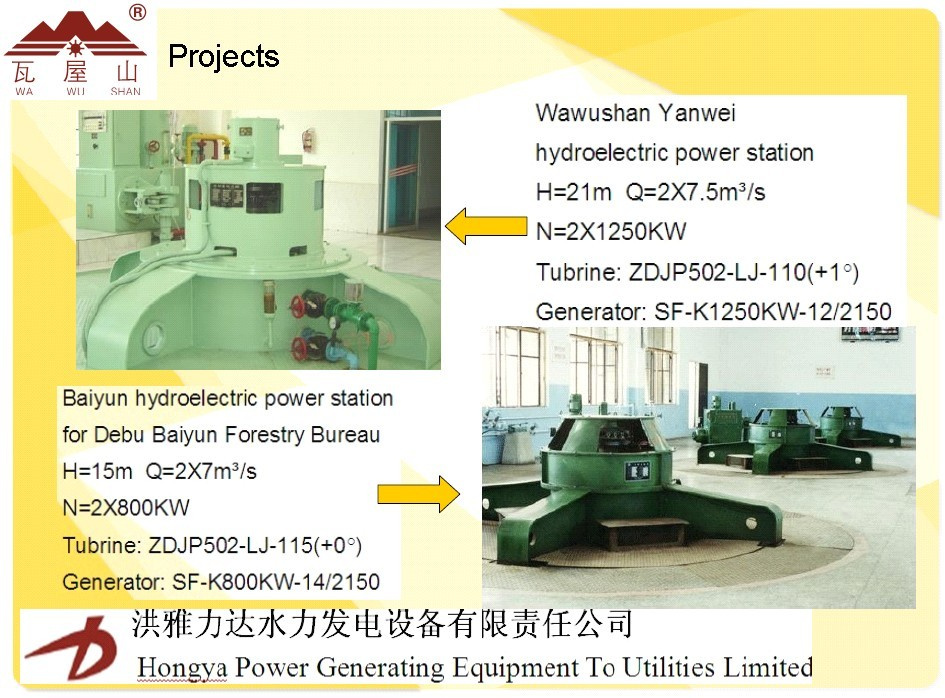 ®
瓦 屋 山
WA WU SHAN

Projects

Wawushan Yanwei hydroelectric power station
H=21m Q=2X7.5m³/s
N=2X1250KW
Tubrine: ZDJP502-LJ-110(+1°)
Generator: SF-K1250KW-12/2150

Baiyun hydroelectric power station for Debu Baiyun Forestry Bureau
H=15m Q=2X7m³/s
N=2X800KW
Tubrine: ZDJP502-LJ-115(+0°)
Generator: SF-K800KW-14/2150

洪雅力达水力发电设备有限责任公司
Hongya Power Generating Equipment To Utilities Limited